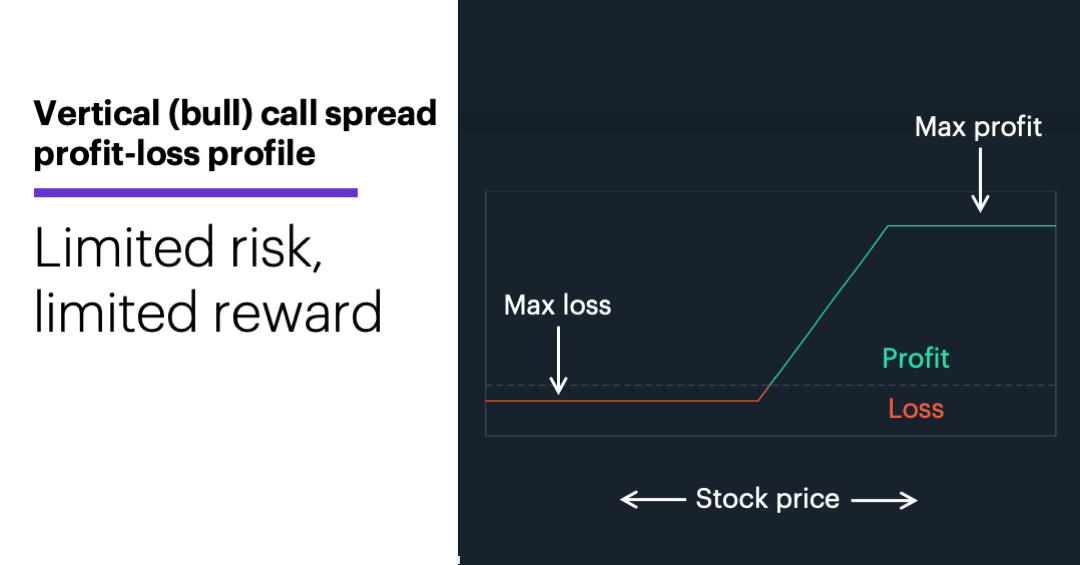 Vertical (bull) call spread profit-loss profile

Limited risk, limited reward

Max profit

Max loss

Profit

Loss

Stock price